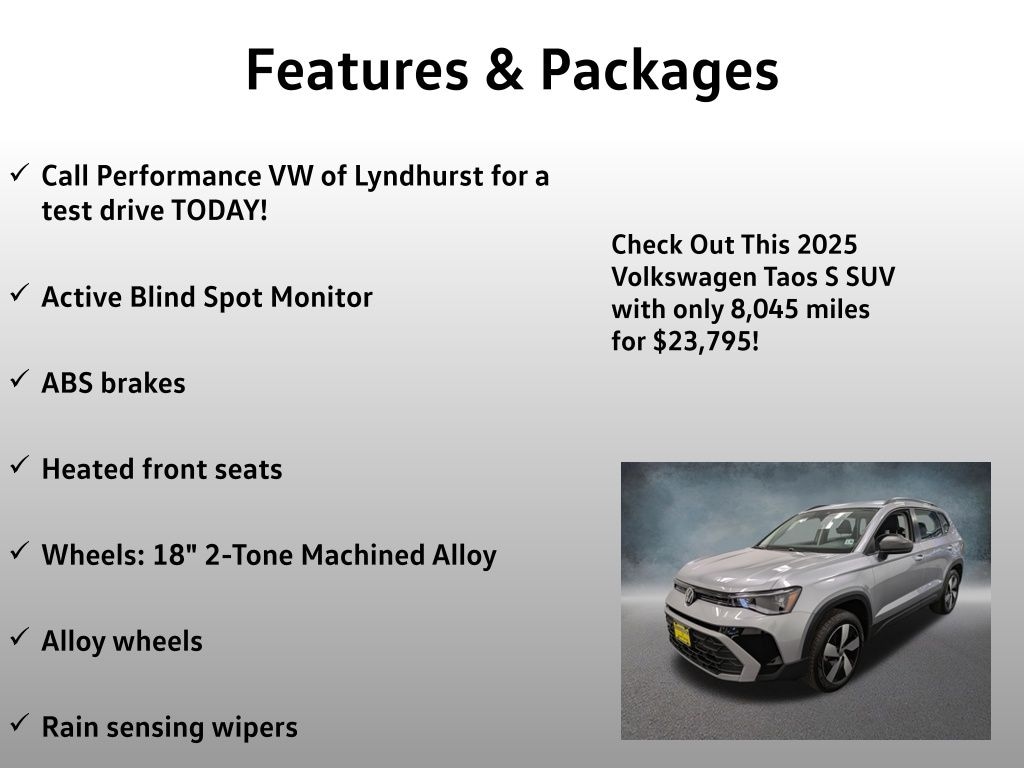 Features & Packages

✓ Call Performance VW of Lyndhurst for a test drive TODAY!

✓ Active Blind Spot Monitor

✓ ABS brakes

✓ Heated front seats

✓ Wheels: 18" 2-Tone Machined Alloy

✓ Alloy wheels

✓ Rain sensing wipers

Check Out This 2025 Volkswagen Taos S SUV with only 8,045 miles for $23,795!